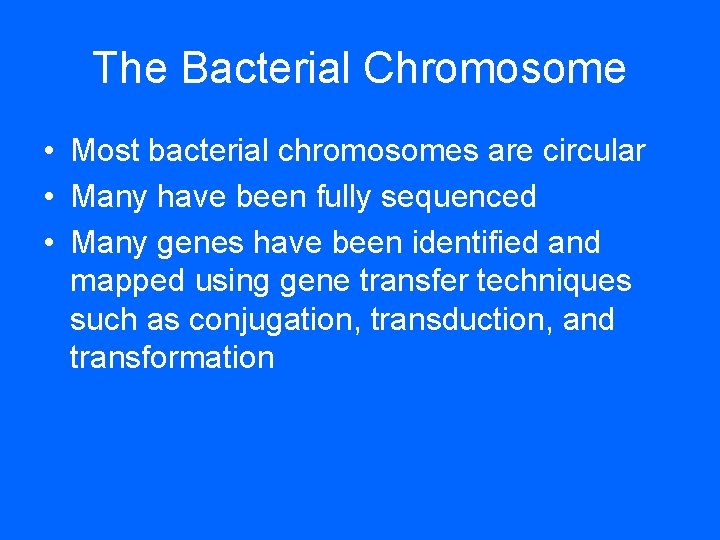 The Bacterial Chromosome

• Most bacterial chromosomes are circular
• Many have been fully sequenced
• Many genes have been identified and mapped using gene transfer techniques such as conjugation, transduction, and transformation